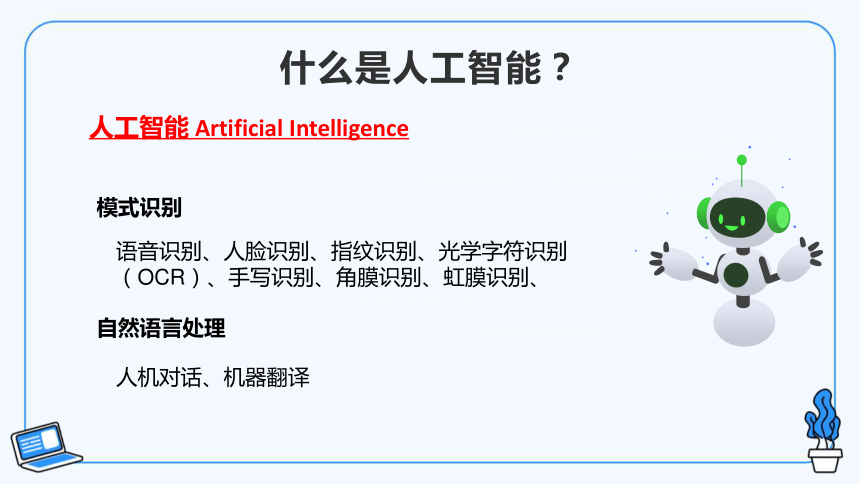 什么是人工智能？

人工智能 Artificial Intelligence

模式识别

语音识别、人脸识别、指纹识别、光学字符识别（OCR）、手写识别、角膜识别、虹膜识别、

自然语言处理

人机对话、机器翻译